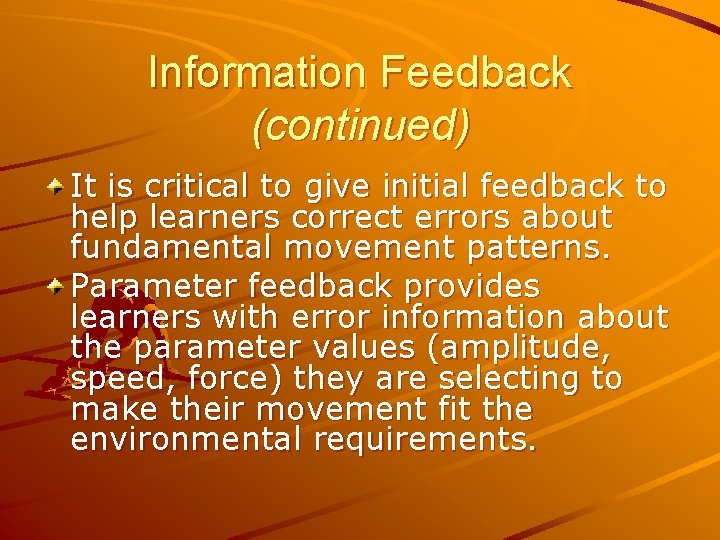 Information Feedback
(continued)

It is critical to give initial feedback to help learners correct errors about fundamental movement patterns.

Parameter feedback provides learners with error information about the parameter values (amplitude, speed, force) they are selecting to make their movement fit the environmental requirements.